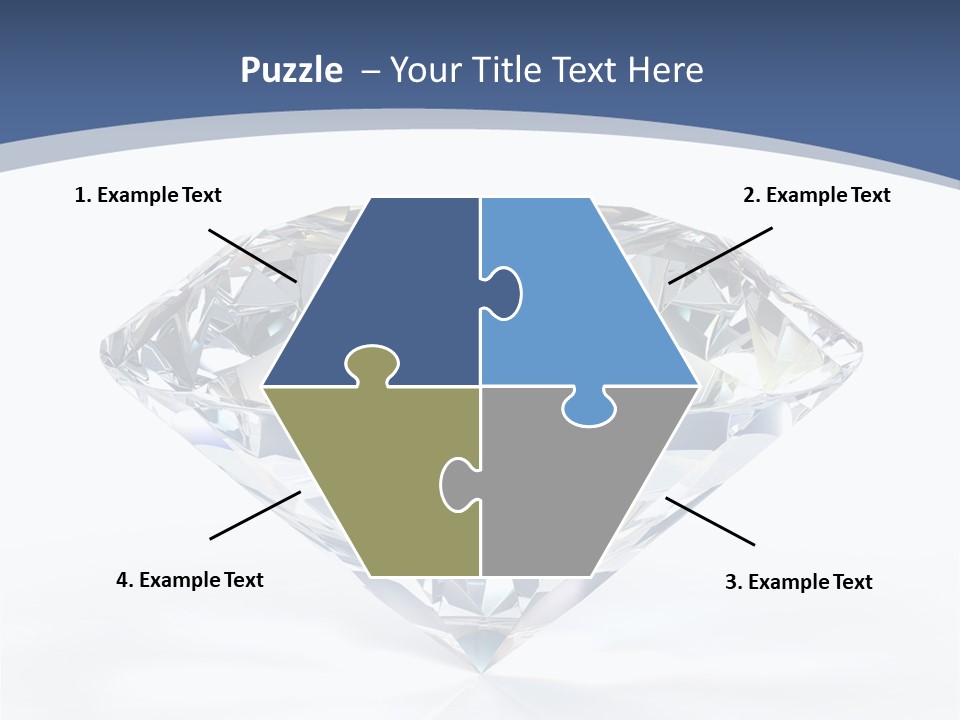 Puzzle – Your Title Text Here

1. Example Text

2. Example Text

4. Example Text

3. Example Text